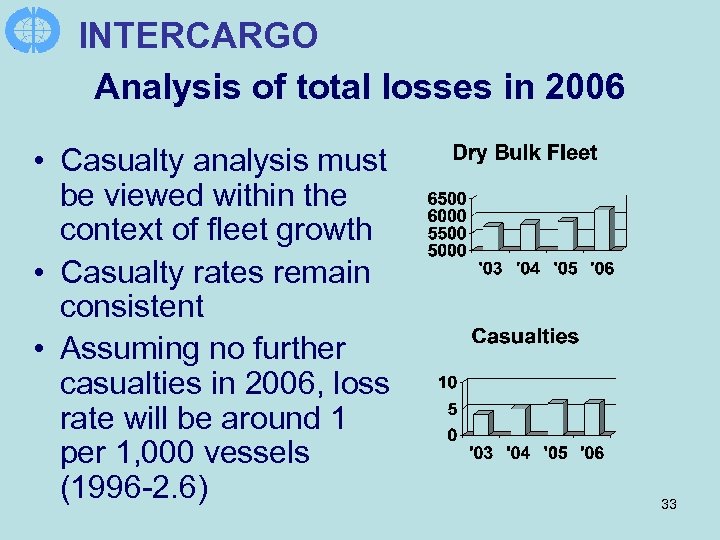 INTERCARGO

Analysis of total losses in 2006

• Casualty analysis must be viewed within the context of fleet growth
• Casualty rates remain consistent
• Assuming no further casualties in 2006, loss rate will be around 1 per 1,000 vessels (1996-2.6)

Dry Bulk Fleet

6500
6000
5500
5000
'03 '04 '05 '06

Casualties

10
5
0
'03 '04 '05 '06

33